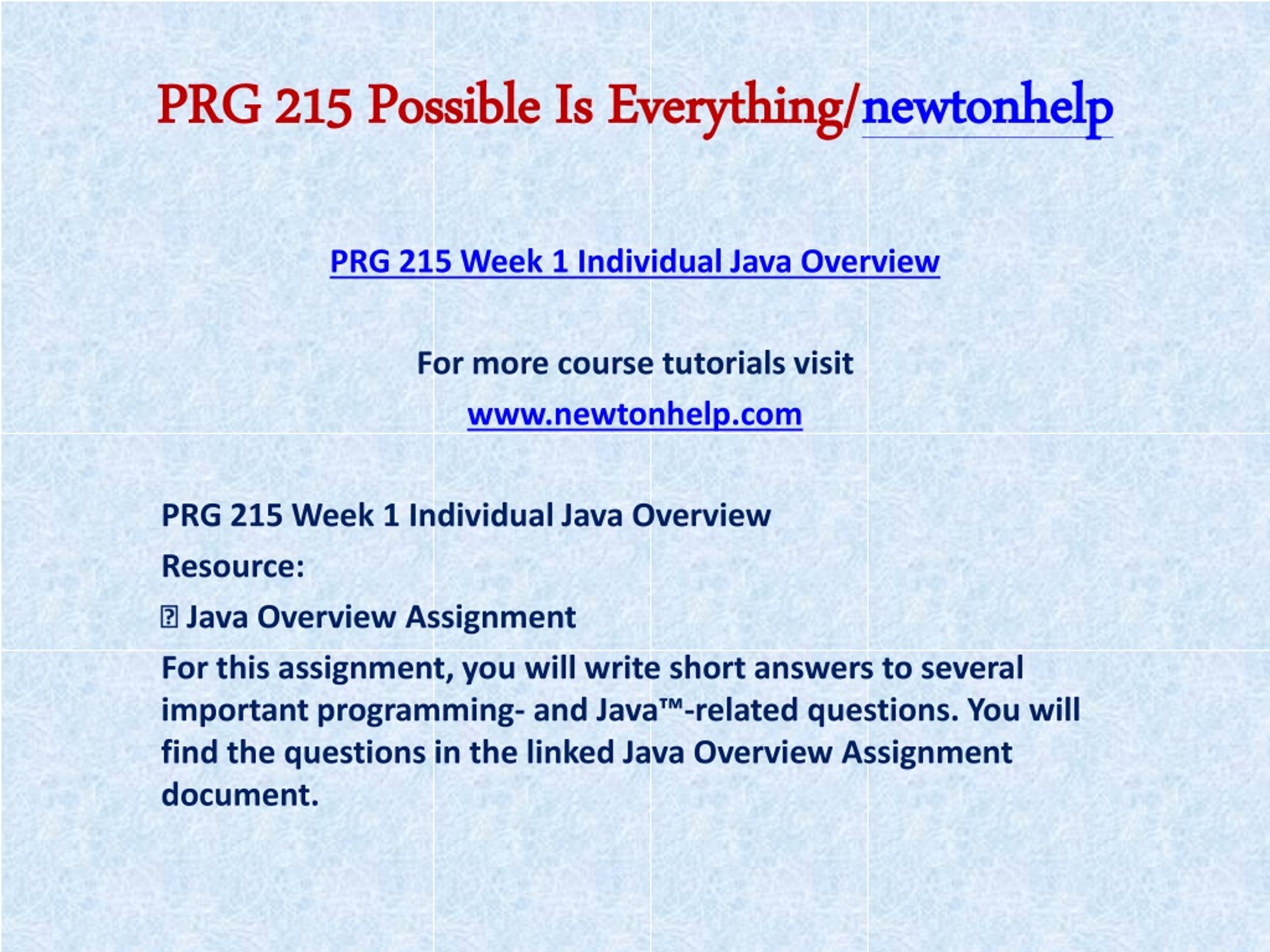 PRG 215 Possible Is Everything/newtonhelp

PRG 215 Week 1 Individual Java Overview

For more course tutorials visit

www.newtonhelp.com

PRG 215 Week 1 Individual Java Overview

Resource:

 Java Overview Assignment

For this assignment, you will write short answers to several important programming- and Java™-related questions. You will find the questions in the linked Java Overview Assignment document.